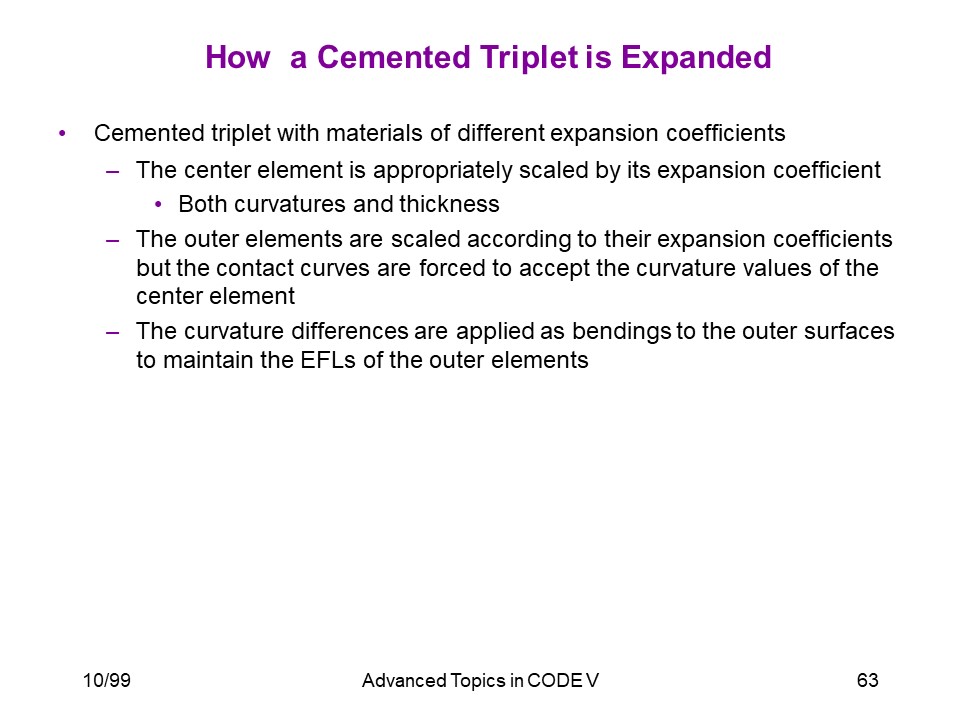 How  a Cemented Triplet is Expanded

• Cemented triplet with materials of different expansion coefficients

– The center element is appropriately scaled by its expansion coefficient

• Both curvatures and thickness

– The outer elements are scaled according to their expansion coefficients but the contact curves are forced to accept the curvature values of the center element

– The curvature differences are applied as bendings to the outer surfaces to maintain the EFLs of the outer elements

10/99

Advanced Topics in CODE V

63